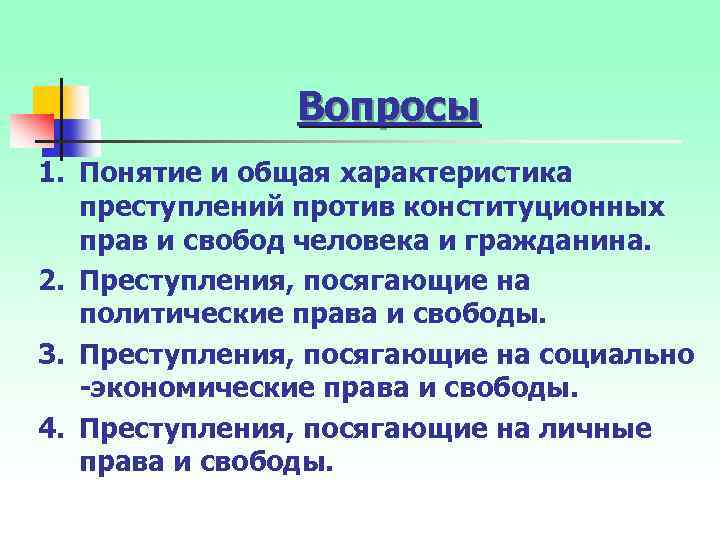 Вопросы

1. Понятие и общая характеристика преступлений против конституционных прав и свобод человека и гражданина.
2. Преступления, посягающие на политические права и свободы.
3. Преступления, посягающие на социально -экономические права и свободы.
4. Преступления, посягающие на личные права и свободы.